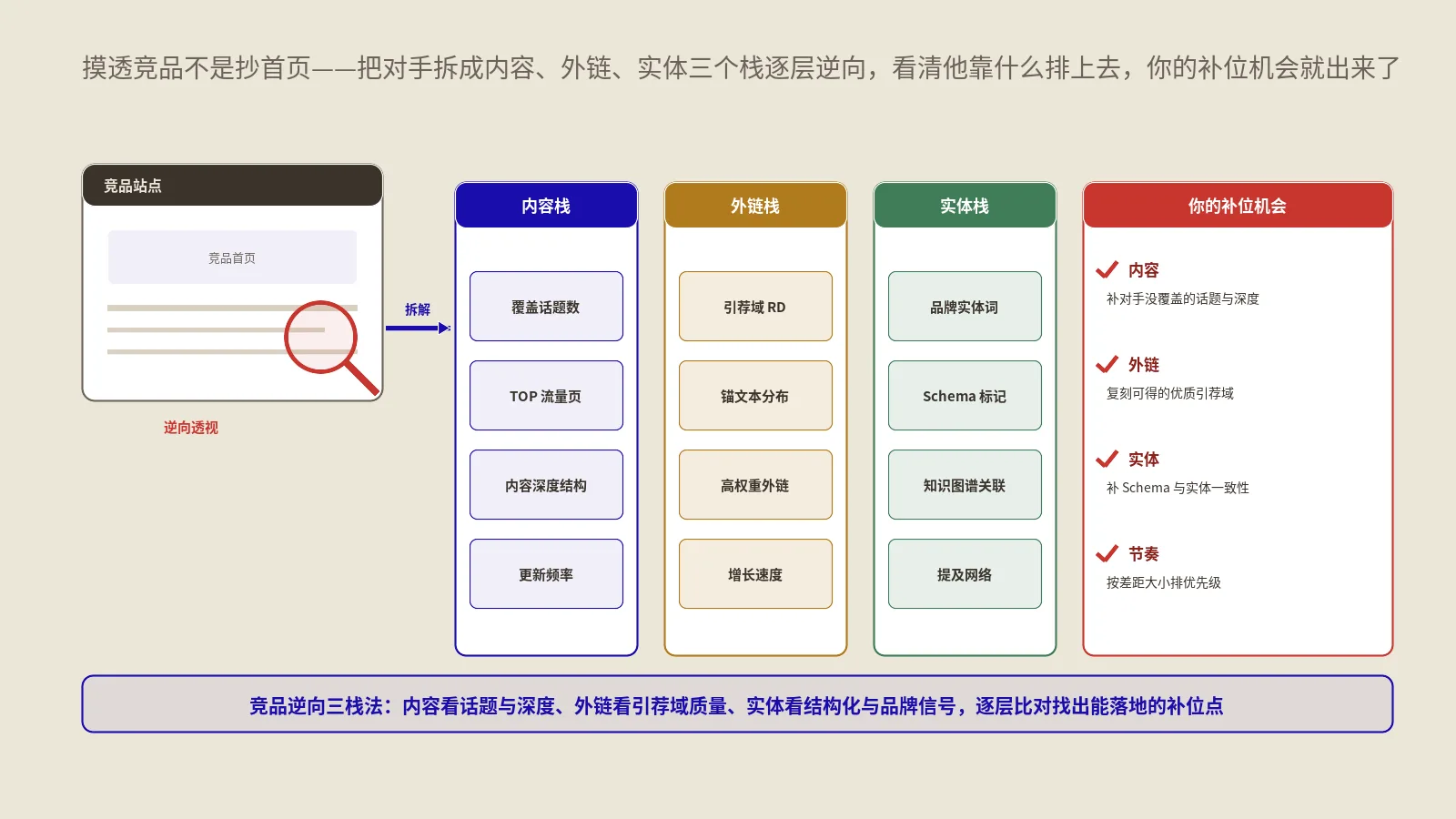 摸透竞品不是抄首页——把对手拆成内容、外链、实体三个栈逐层逆向，看清他靠什么排上去，你的补位机会就出来了

竞品站点

竞品首页

逆向透视

拆解

内容栈

覆盖话题数

TOP 流量页

内容深度结构

更新频率

外链栈

引荐域 RD

锚文本分布

高权重外链

增长速度

实体栈

品牌实体词

Schema 标记

知识图谱关联

提及网络

你的补位机会

内容
补对手没覆盖的话题与深度

外链
复刻可得的优质引荐域

实体
补 Schema 与实体一致性

节奏
按差距大小排优先级

竞品逆向三栈法：内容看话题与深度、外链看引荐域质量、实体看结构化与品牌信号，逐层比对找出能落地的补位点